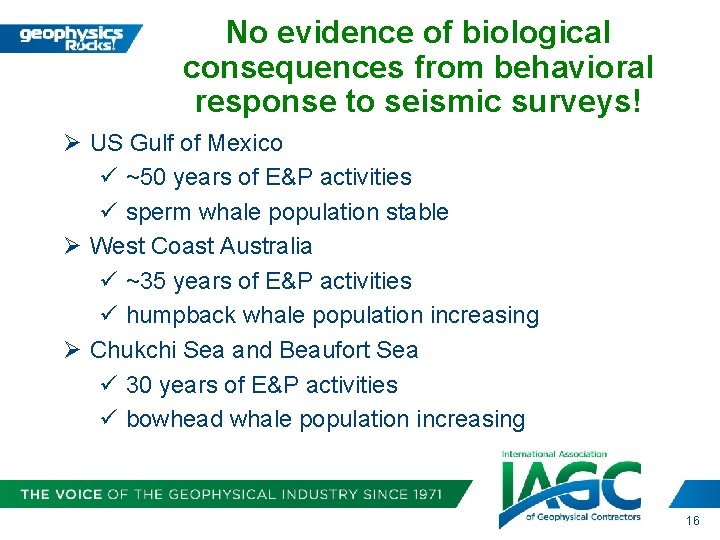 geophysics Rocks!

No evidence of biological consequences from behavioral response to seismic surveys!

➢ US Gulf of Mexico
✓ ~50 years of E&P activities
✓ sperm whale population stable
➢ West Coast Australia
✓ ~35 years of E&P activities
✓ humpback whale population increasing
➢ Chukchi Sea and Beaufort Sea
✓ 30 years of E&P activities
✓ bowhead whale population increasing

THE VOICE OF THE GEOPHYSICAL INDUSTRY SINCE 1971

International Association
IAGC
of Geophysical Contractors

16